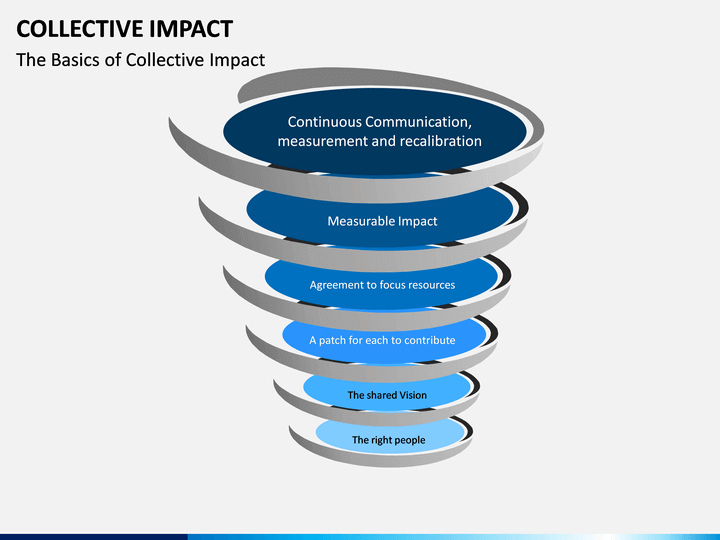 COLLECTIVE IMPACT

The Basics of Collective Impact

Continuous Communication, measurement and recalibration

Measurable Impact

Agreement to focus resources

A patch for each to contribute

The shared Vision

The right people